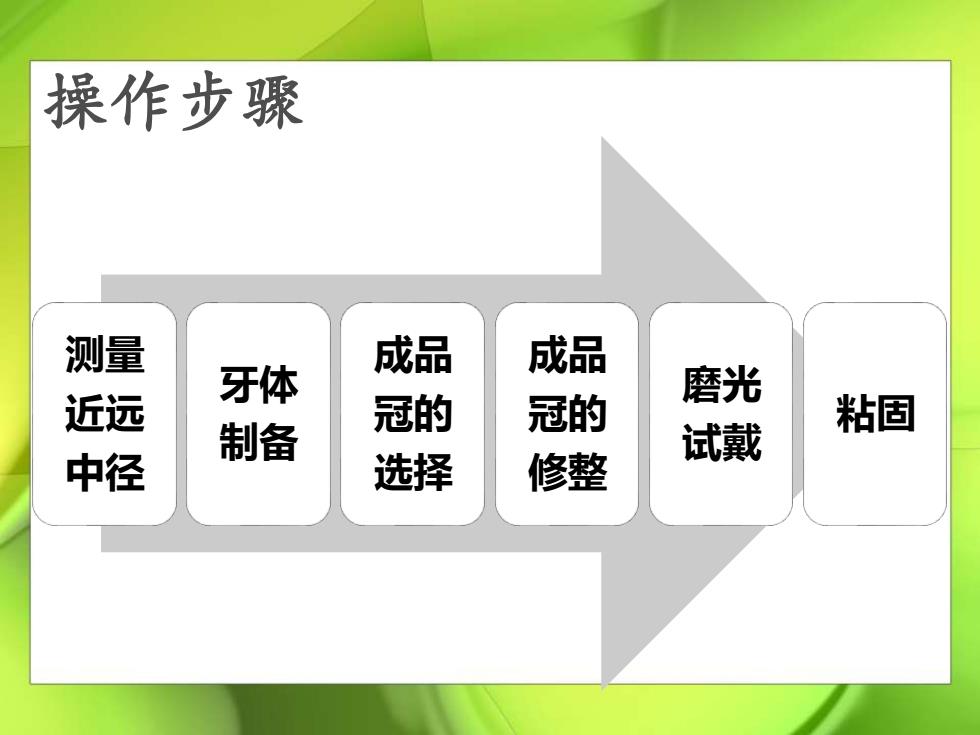 操作步骤

测量近远中径

牙体制备

成品冠的选择

成品冠的修整

磨光试戴

粘固